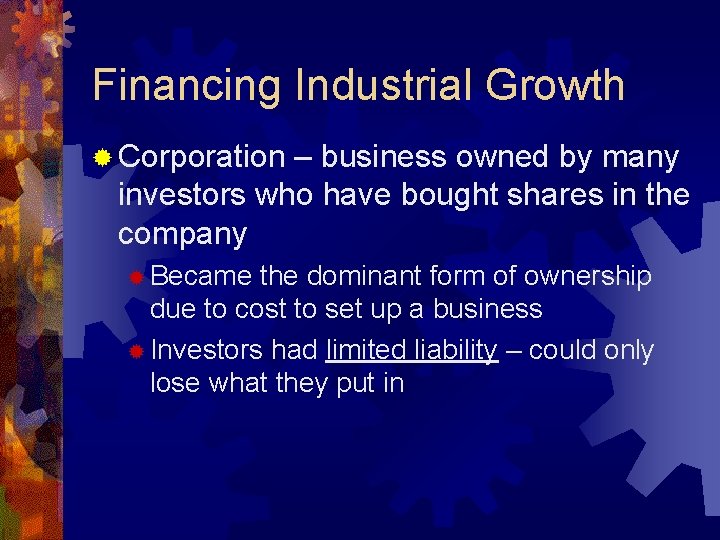 Financing Industrial Growth

Corporation – business owned by many investors who have bought shares in the company

Became the dominant form of ownership due to cost to set up a business

Investors had limited liability – could only lose what they put in